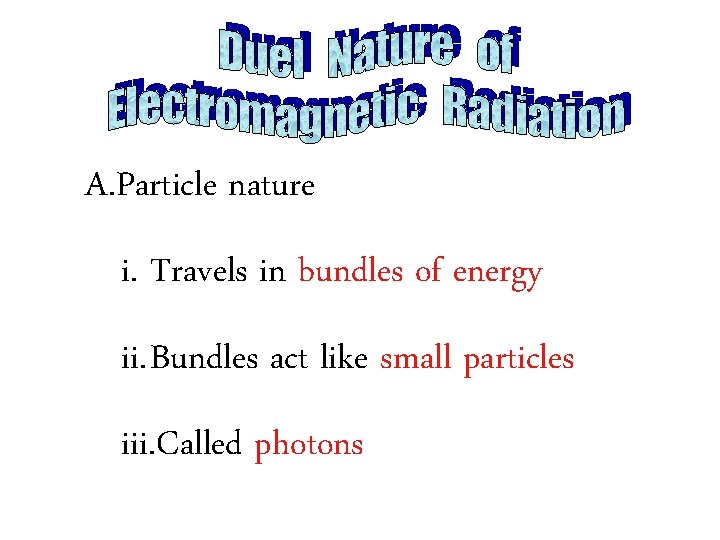 Duel Nature of Electromagnetic Radiation

A.Particle nature

i. Travels in bundles of energy

ii.Bundles act like small particles

iii.Called photons